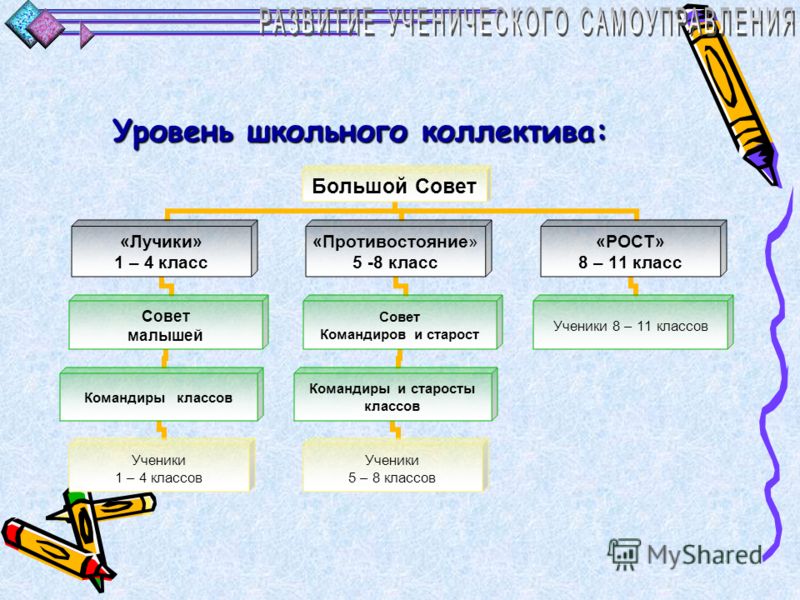 РАЗВИТИЕ УЧЕНИЧЕСКОГО САМОУПРАВЛЕНИЯ

Уровень школьного коллектива:

Большой Совет

«Лучики»
1 – 4 класс

Совет
малышей

Командиры классов

Ученики
1 – 4 классов

«Противостояние»
5 -8 класс

Совет
Командиров и старост

Командиры и старосты
классов

Ученики
5 – 8 классов

«РОСТ»
8 – 11 класс

Ученики 8 – 11 классов

MyShared